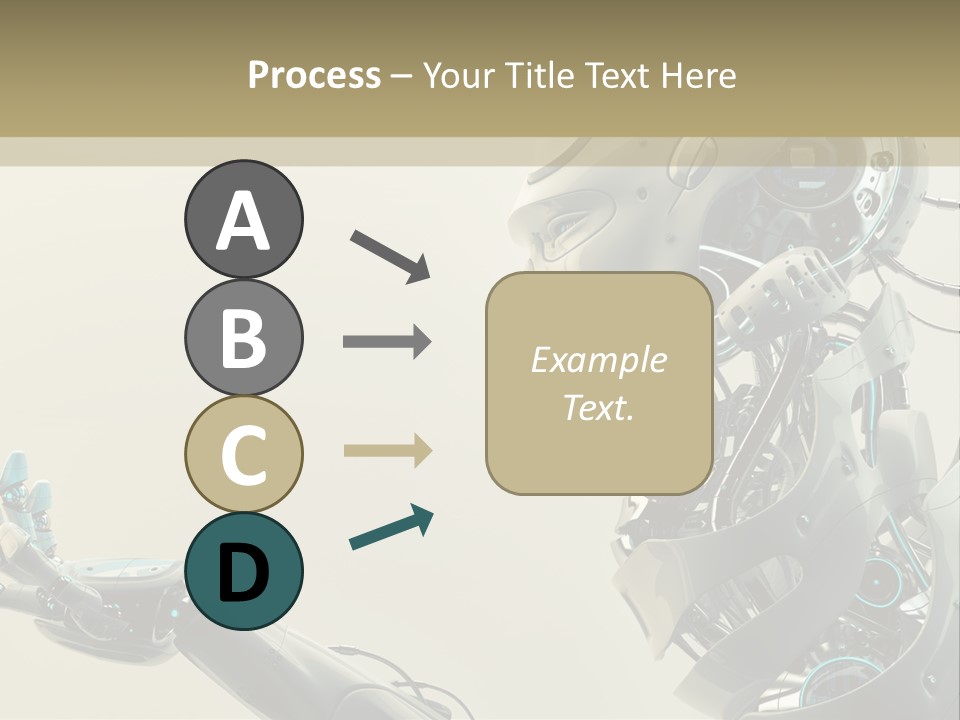 Process – Your Title Text Here

A

B

C

D

Example Text.